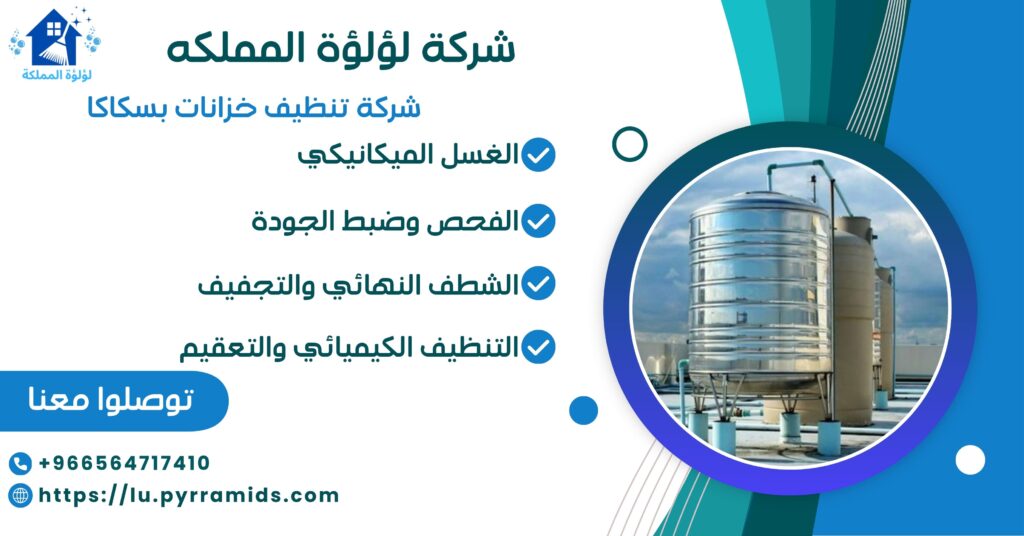 لؤلؤة المملكة

شركة لؤلؤة المملكه

شركة تنظيف خزانات بسكاكا

الغسل الميكانيكي

الفحص وضبط الجودة

الشطف النهائي والتجفيف

التنظيف الكيميائي والتعقيم

توصلوا معنا

+966564717410

https://lu.pyrramids.com